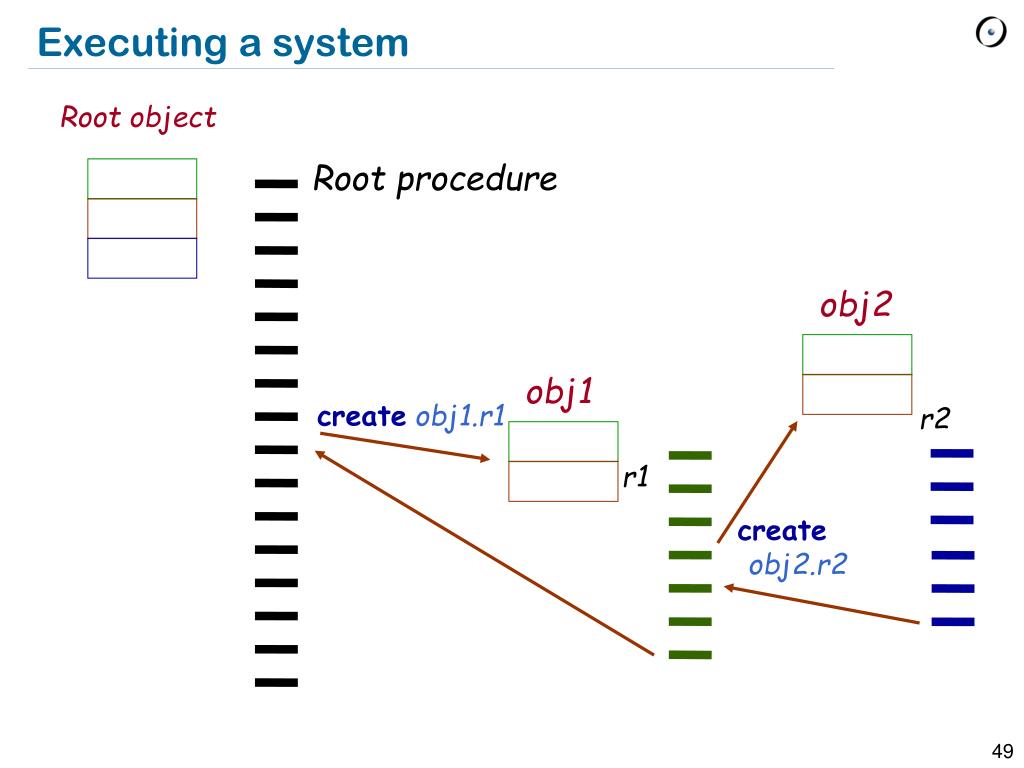 Executing a system

Root object

Root procedure

obj2

obj1

create obj1.r1

r2

r1

create obj2.r2

49